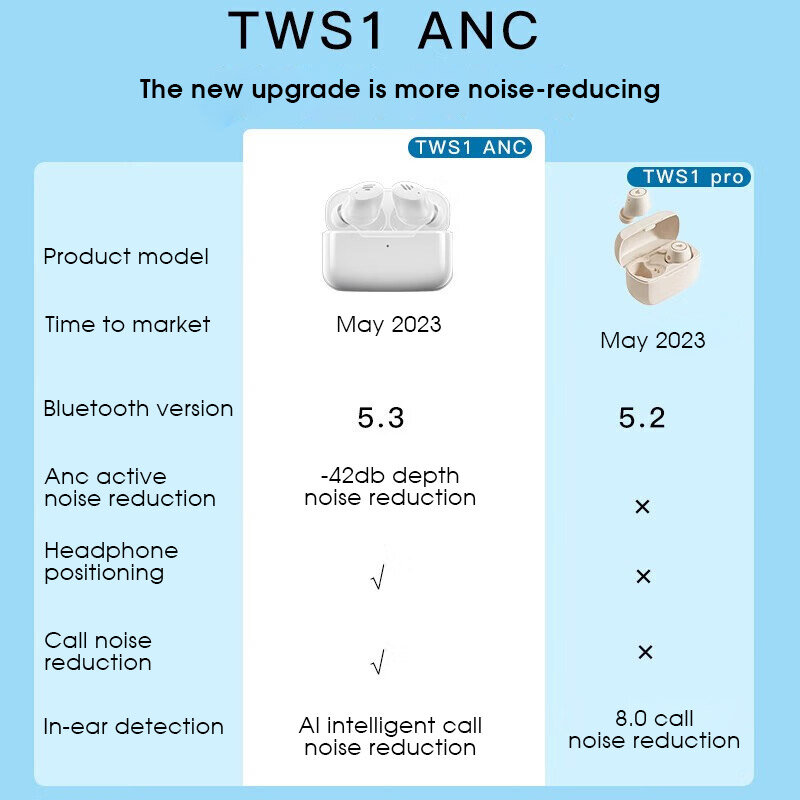 TWS1 ANC

The new upgrade is more noise-reducing

|  | TWS1 ANC | TWS1 pro |
|---|---|---|
| Product model |  |  |
| Time to market | May 2023 | May 2023 |
| Bluetooth version | 5.3 | 5.2 |
| Anc active noise reduction | -42db depth noise reduction | × |
| Headphone positioning | √ | × |
| Call noise reduction | √ | × |
| In-ear detection | AI intelligent call noise reduction | 8.0 call noise reduction |